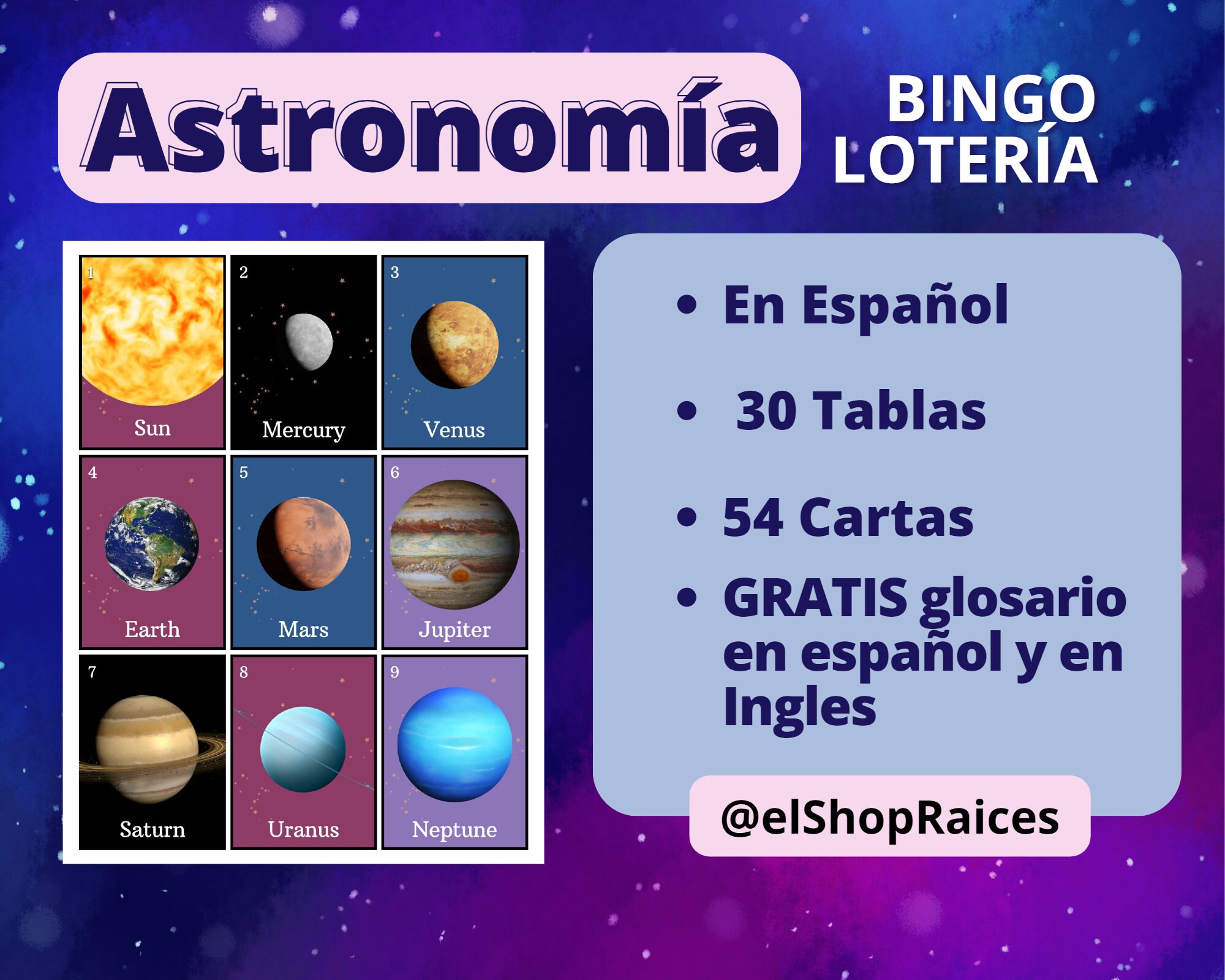 Astronomía

BINGO
LOTERÍA

1
Sun

2
Mercury

3
Venus

4
Earth

5
Mars

6
Jupiter

7
Saturn

8
Uranus

9
Neptune

• En Español

• 30 Tablas

• 54 Cartas

• GRATIS glosario en español y en Ingles

@elShopRaices